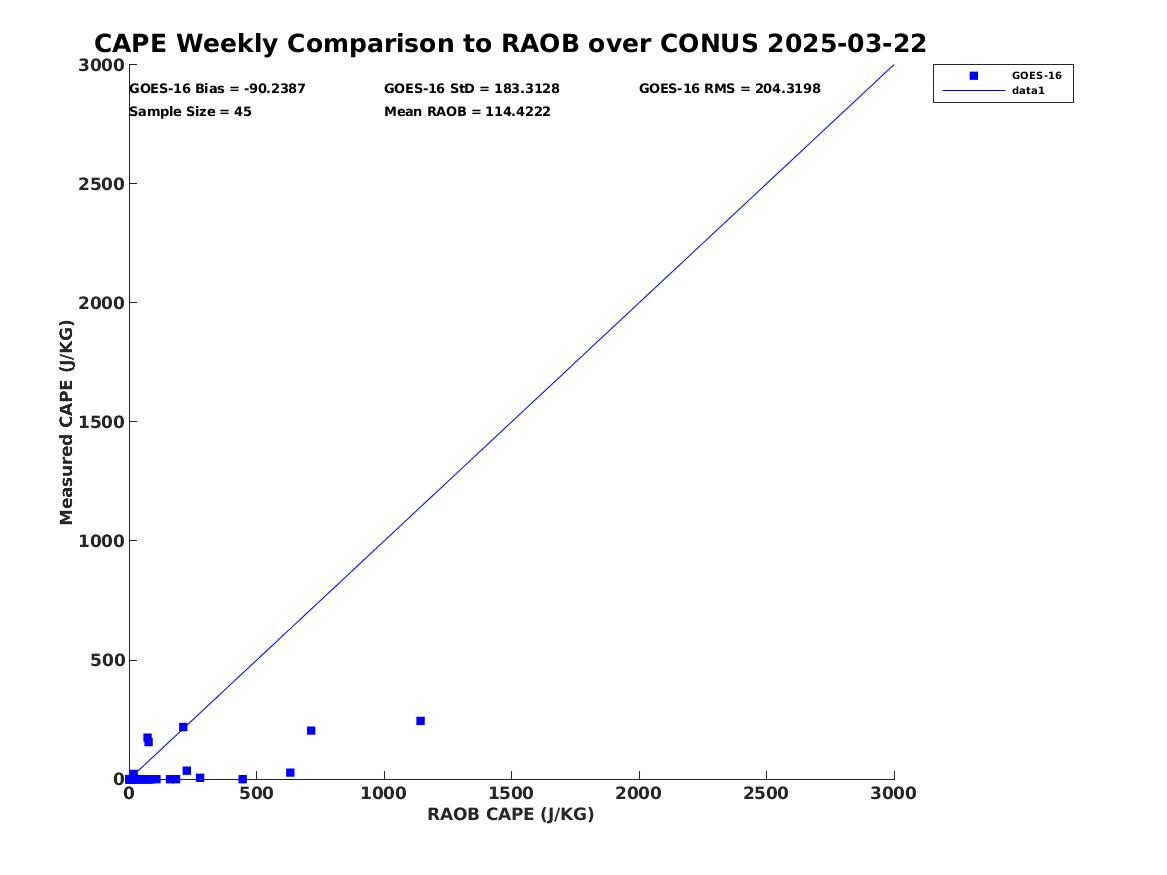 CAPE Weekly Comparison to RAOB over CONUS 2025-03-22

GOES-16 Bias = -90.2387
GOES-16 StD = 183.3128
GOES-16 RMS = 204.3198
Sample Size = 45
Mean RAOB = 114.4222

GOES-16
data1

Measured CAPE (J/KG)

3000
2500
2000
1500
1000
500
0

0
500
1000
1500
2000
2500
3000

RAOB CAPE (J/KG)